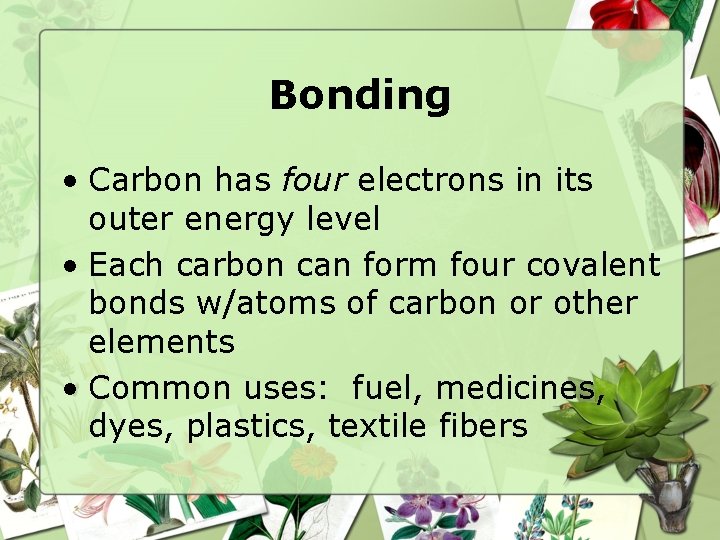 Bonding

• Carbon has four electrons in its outer energy level
• Each carbon can form four covalent bonds w/atoms of carbon or other elements
• Common uses: fuel, medicines, dyes, plastics, textile fibers